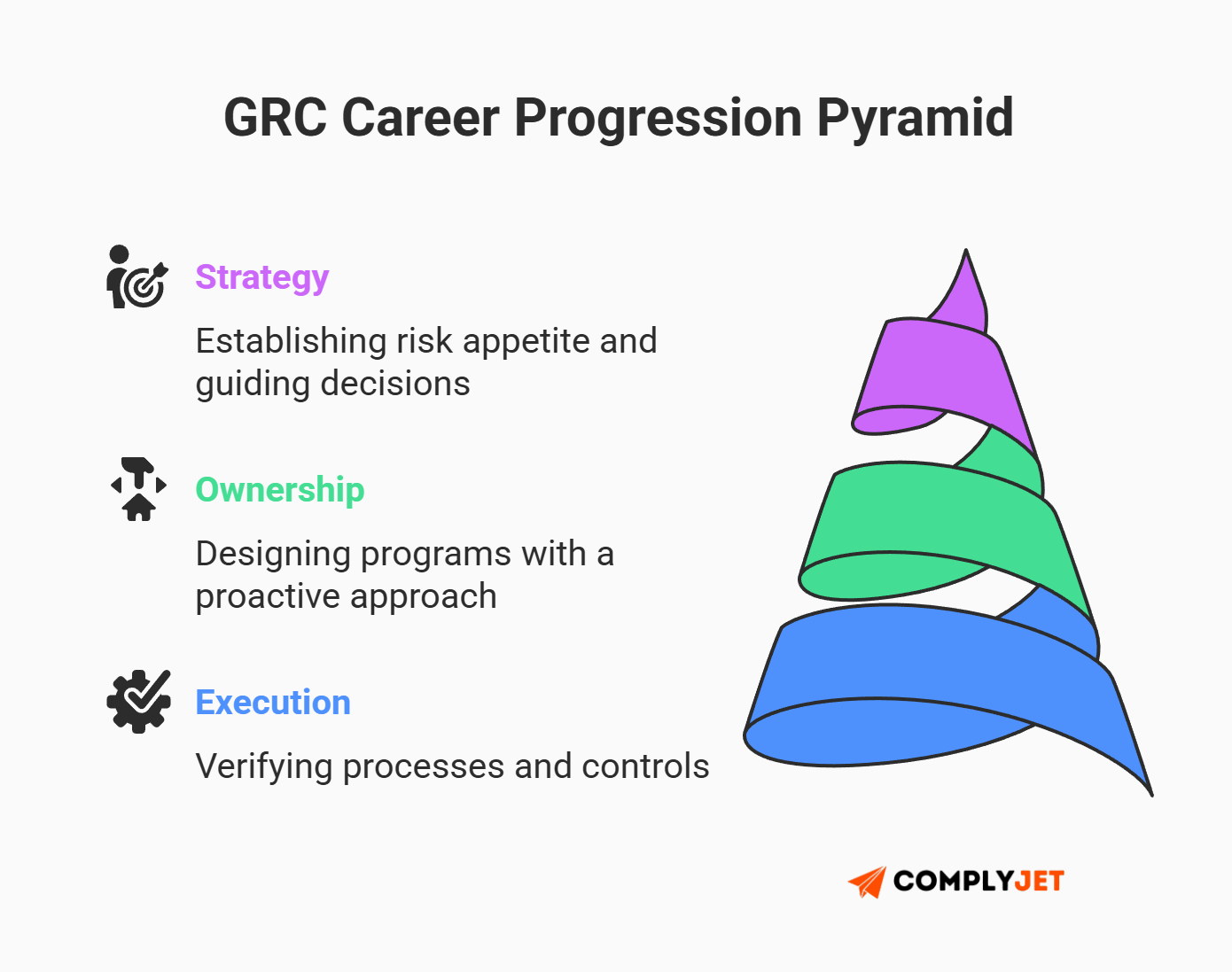 GRC Career Progression Pyramid

Strategy

Establishing risk appetite and guiding decisions

Ownership

Designing programs with a proactive approach

Execution

Verifying processes and controls

COMPLYJET